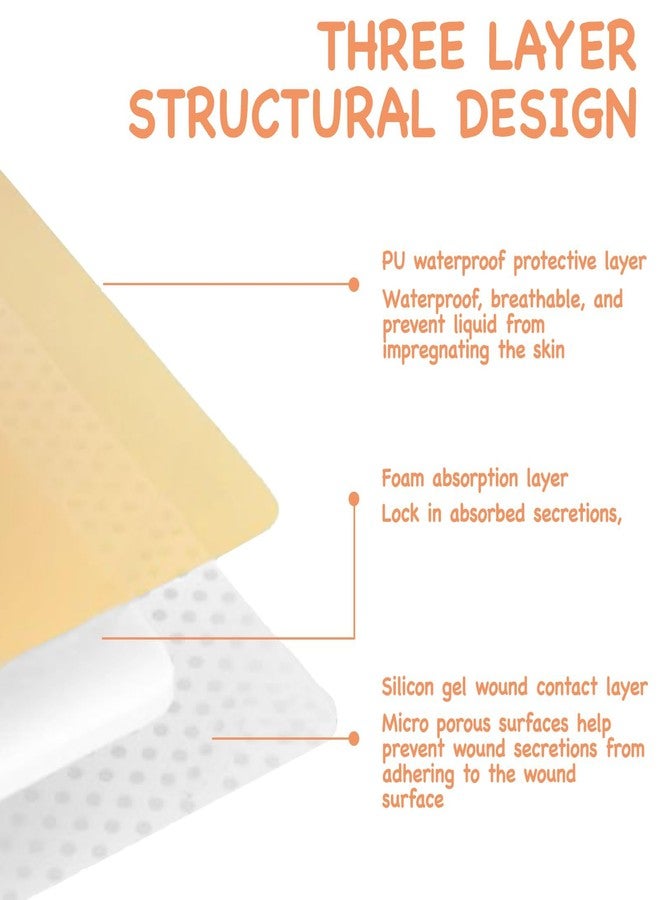 THREE LAYER STRUCTURAL DESIGN

PU waterproof protective layer

Waterproof, breathable, and prevent liquid from impregnating the skin

Foam absorption layer

Lock in absorbed secretions,

Silicon gel wound contact layer

Micro porous surfaces help prevent wound secretions from adhering to the wound surface